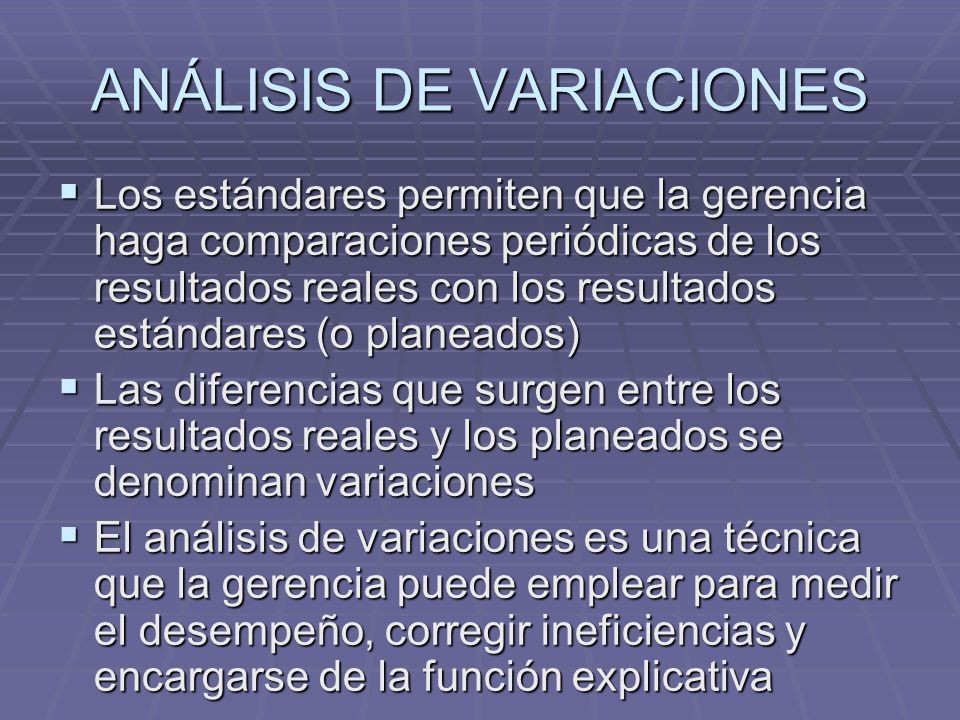 ANÁLISIS DE VARIACIONES

▪ Los estándares permiten que la gerencia haga comparaciones periódicas de los resultados reales con los resultados estándares (o planeados)

▪ Las diferencias que surgen entre los resultados reales y los planeados se denominan variaciones

▪ El análisis de variaciones es una técnica que la gerencia puede emplear para medir el desempeño, corregir ineficiencias y encargarse de la función explicativa